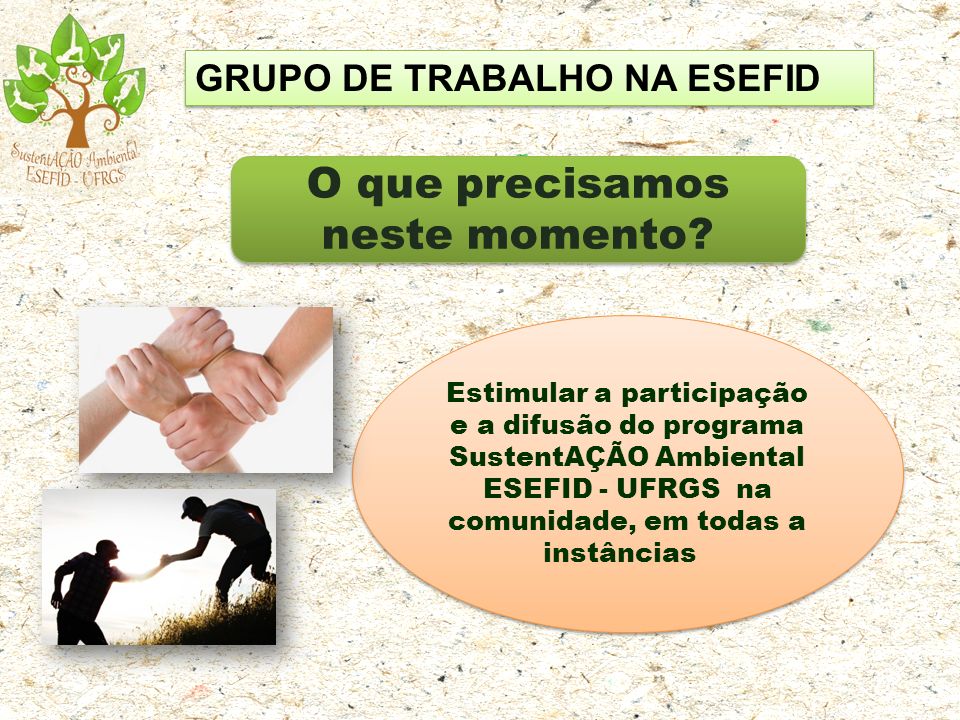 SustentAÇÃO Ambiental
ESEFID - UFRGS

GRUPO DE TRABALHO NA ESEFID

O que precisamos neste momento?

Estimular a participação e a difusão do programa SustentAÇÃO Ambiental ESEFID - UFRGS na comunidade, em todas a instâncias